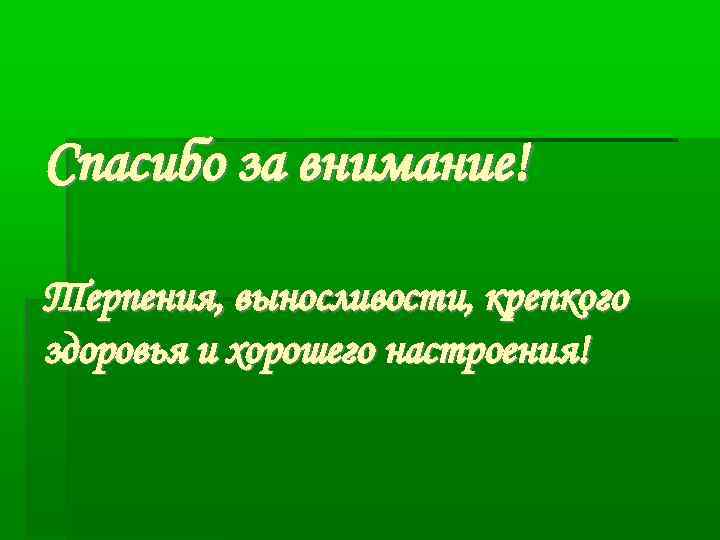 Спасибо за внимание!

Терпения, выносливости, крепкого здоровья и хорошего настроения!